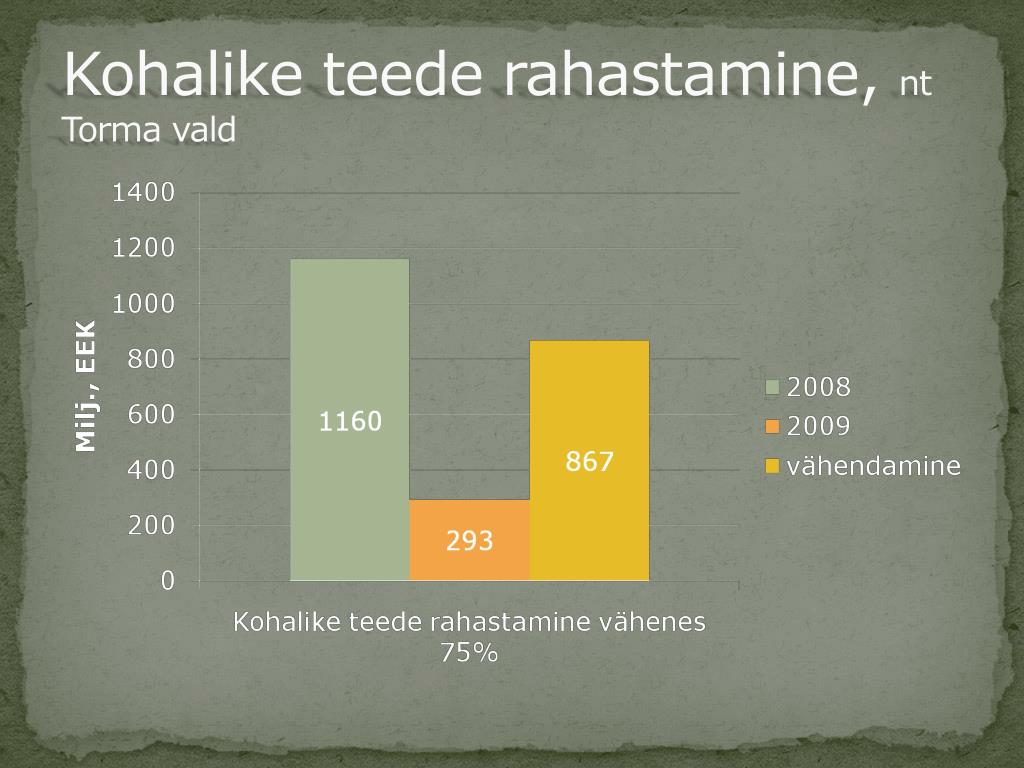 Kohalike teede rahastamine, nt Torma vald

1400
1200
1000
800
600
400
200
0

Milj., EEK

1160
293
867

2008
2009
vähendamine

Kohalike teede rahastamine vähenes 75%